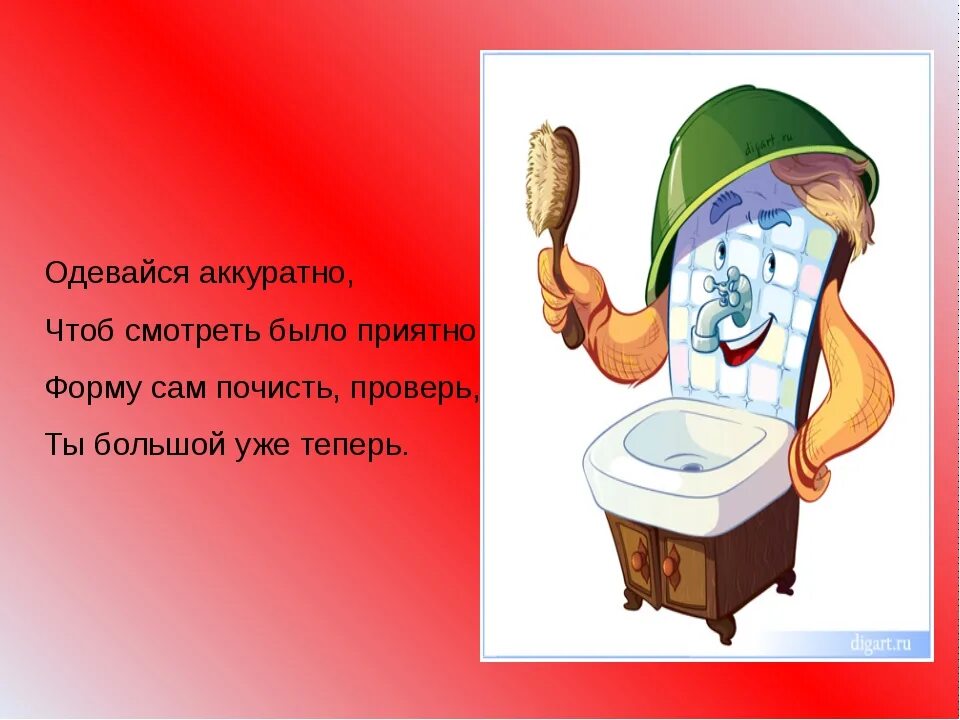 Одевайся аккуратно,
Чтоб смотреть было приятно
Форму сам почисть, проверь,
Ты большой уже теперь.

digart.ru

digart.ru